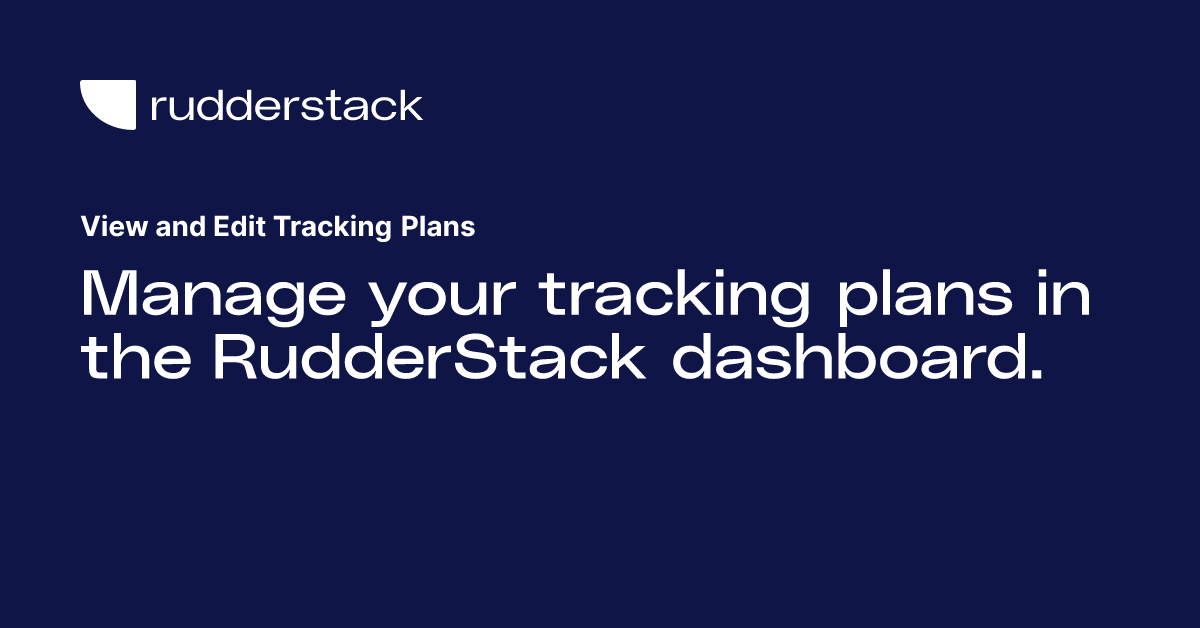 rudderstack

View and Edit Tracking Plans

Manage your tracking plans in the RudderStack dashboard.